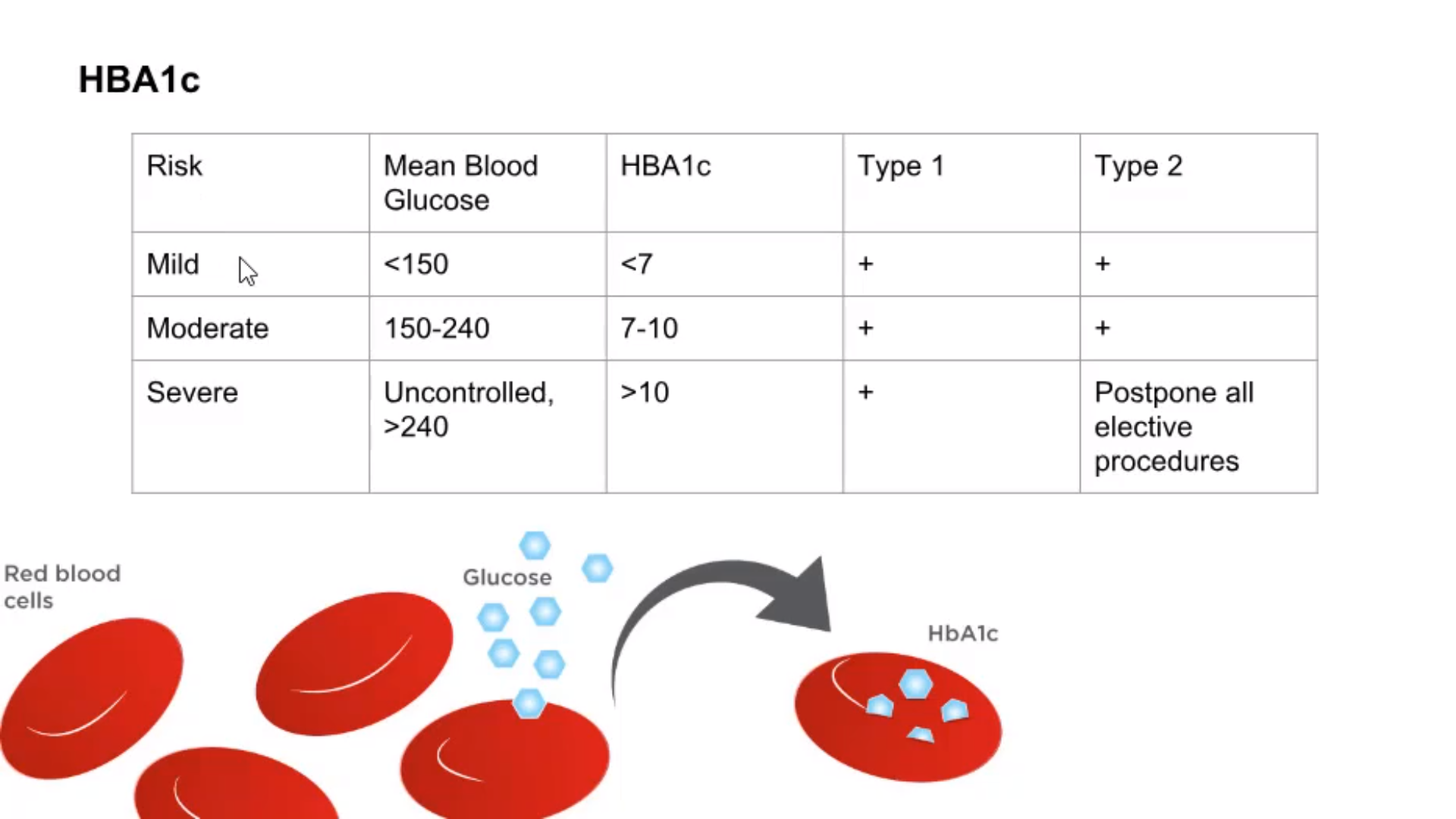 HBA1c

| Risk | Mean Blood Glucose | HBA1c | Type 1 | Type 2 |
|---|---|---|---|---|
| Mild | <150 | <7 | + | + |
| Moderate | 150-240 | 7-10 | + | + |
| Severe | Uncontrolled, >240 | >10 | + | Postpone all elective procedures |

Red blood cells

Glucose

HbA1c